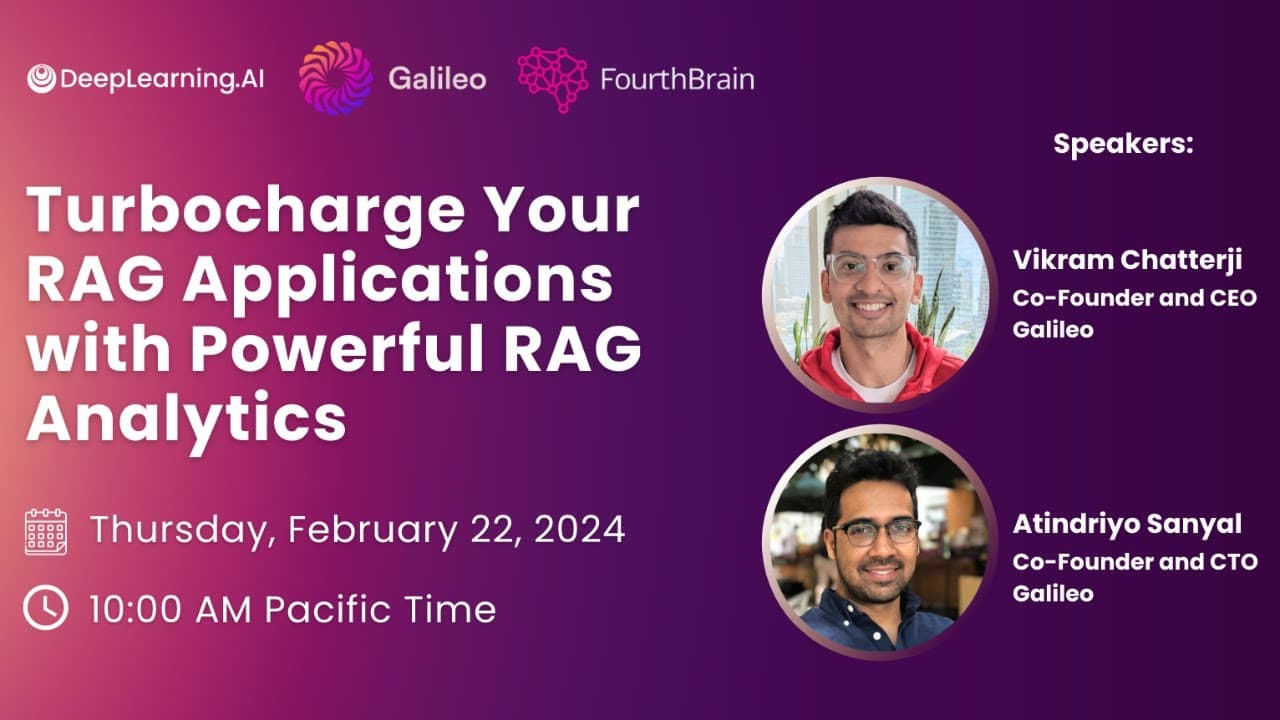 DeepLearning.AI Galileo FourthBrain

Turbocharge Your RAG Applications with Powerful RAG Analytics

Thursday, February 22, 2024

10:00 AM Pacific Time

Speakers:

Vikram Chatterji
Co-Founder and CEO
Galileo

Atindriyo Sanyal
Co-Founder and CTO
Galileo